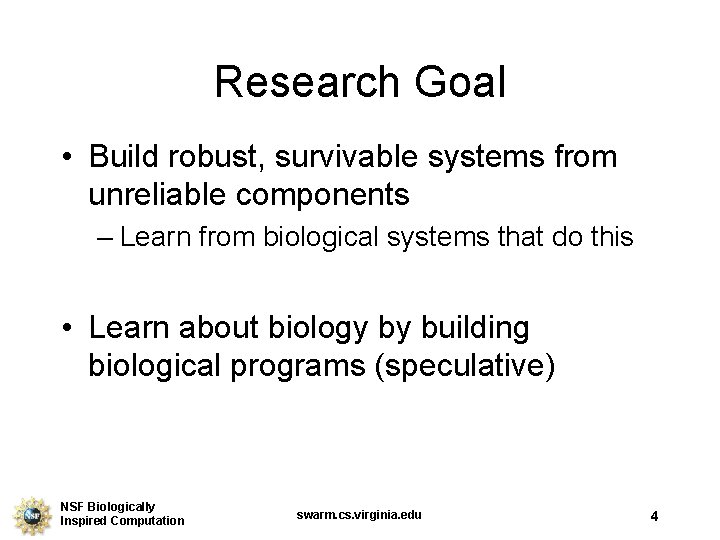 Research Goal

• Build robust, survivable systems from unreliable components

– Learn from biological systems that do this

• Learn about biology by building biological programs (speculative)

NSF
NSF Biologically Inspired Computation

swarm.cs.virginia.edu

4